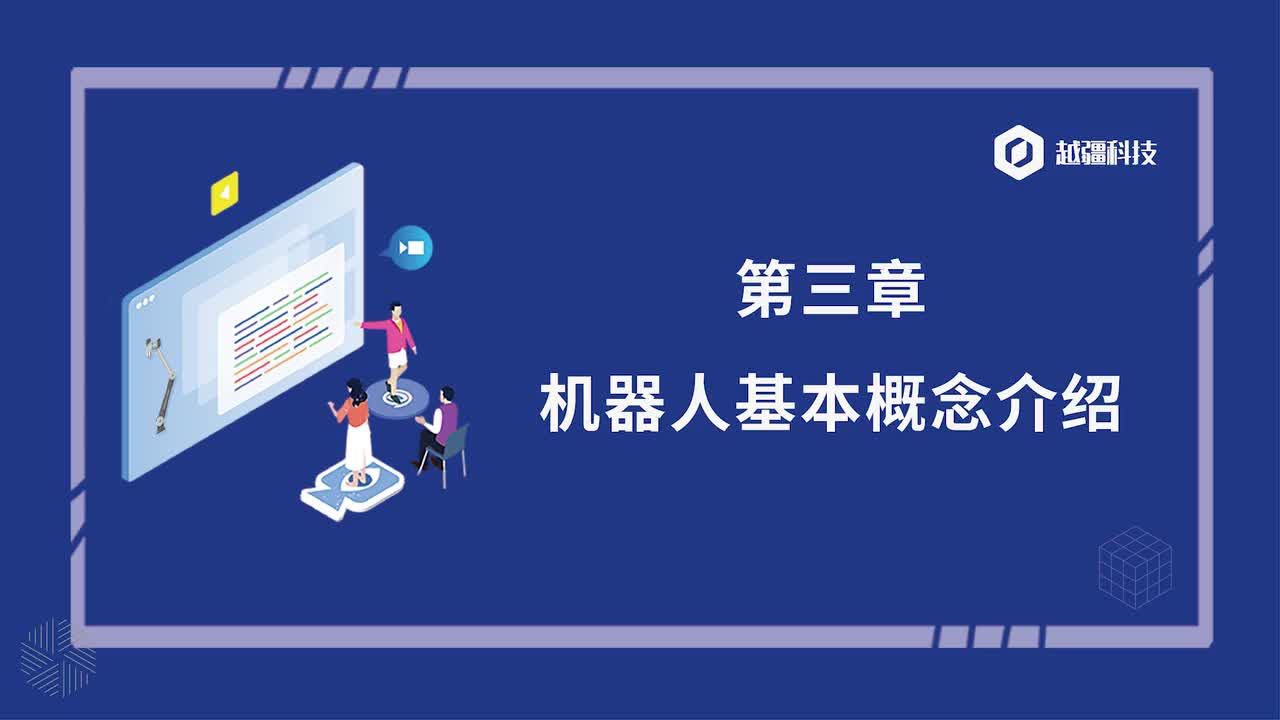 越疆科技

第三章

机器人基本概念介绍